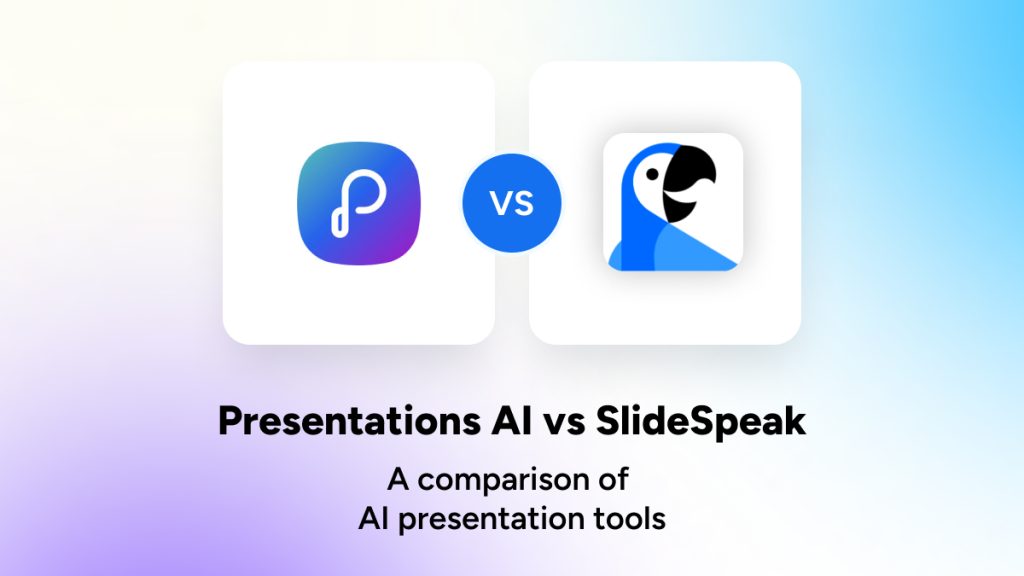 VS

Presentations AI vs SlideSpeak

A comparison of
AI presentation tools